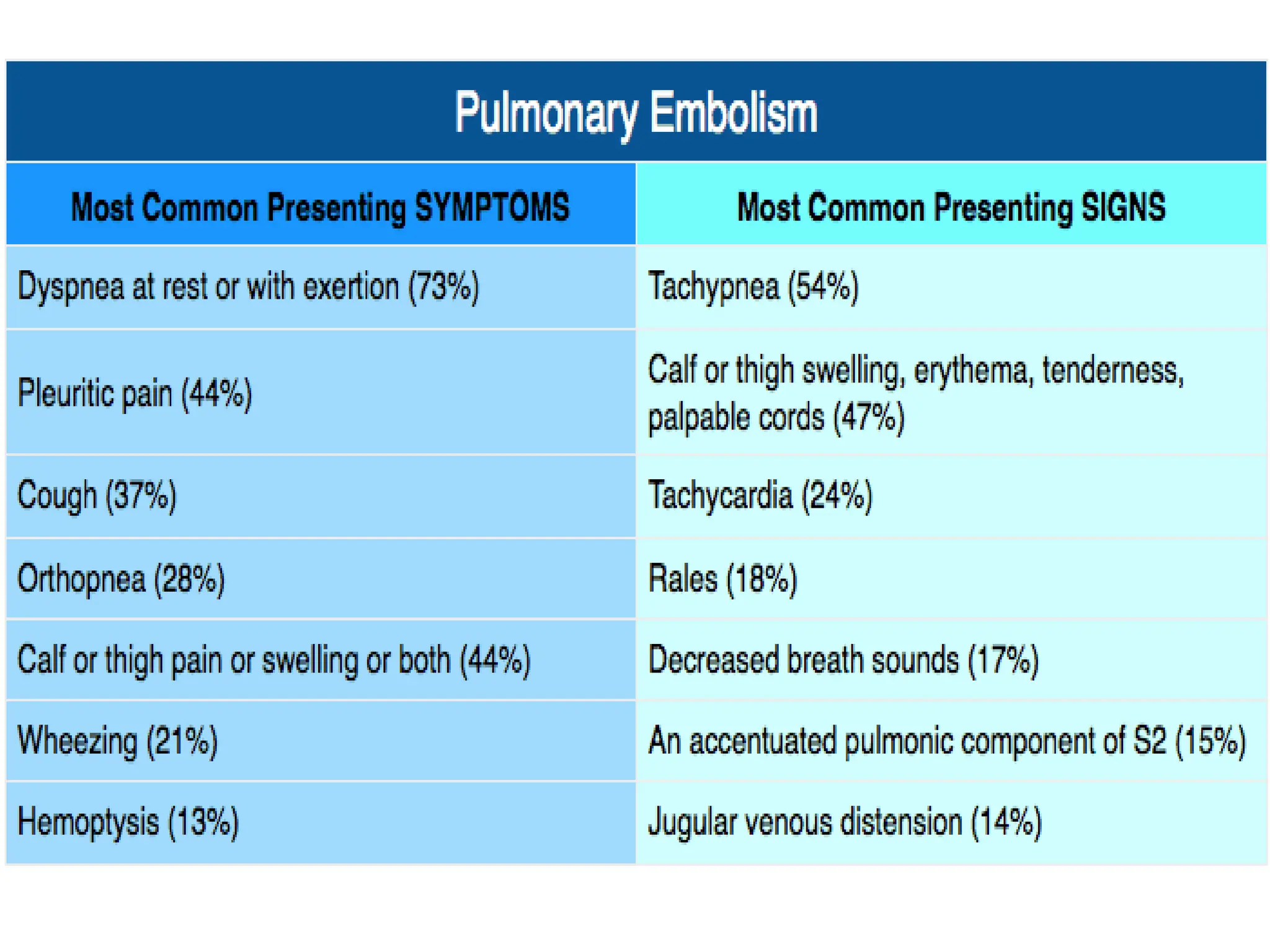 Pulmonary Embolism

| Most Common Presenting SYMPTOMS | Most Common Presenting SIGNS |
|---|---|
| Dyspnea at rest or with exertion (73%) | Tachypnea (54%) |
| Pleuritic pain (44%) | Calf or thigh swelling, erythema, tenderness, palpable cords (47%) |
| Cough (37%) | Tachycardia (24%) |
| Orthopnea (28%) | Rales (18%) |
| Calf or thigh pain or swelling or both (44%) | Decreased breath sounds (17%) |
| Wheezing (21%) | An accentuated pulmonic component of S2 (15%) |
| Hemoptysis (13%) | Jugular venous distension (14%) |